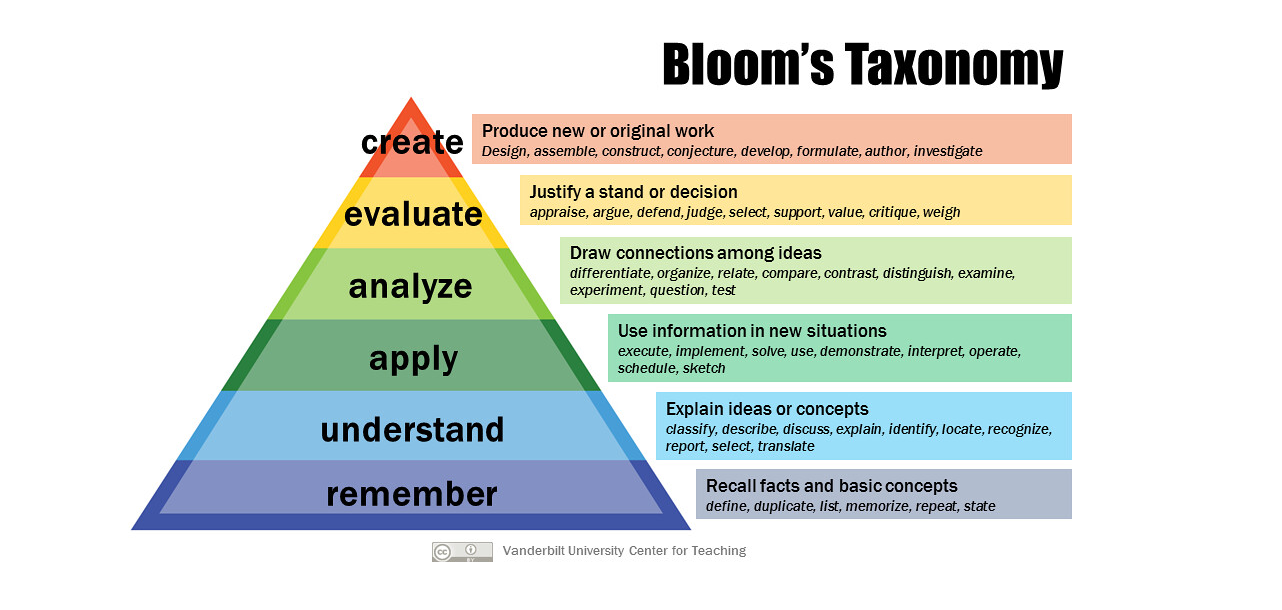 Bloom's Taxonomy

create
Produce new or original work
Design, assemble, construct, conjecture, develop, formulate, author, investigate

evaluate
Justify a stand or decision
appraise, argue, defend, judge, select, support, value, critique, weigh

analyze
Draw connections among ideas
differentiate, organize, relate, compare, contrast, distinguish, examine, experiment, question, test

apply
Use information in new situations
execute, implement, solve, use, demonstrate, interpret, operate, schedule, sketch

understand
Explain ideas or concepts
classify, describe, discuss, explain, identify, locate, recognize, report, select, translate

remember
Recall facts and basic concepts
define, duplicate, list, memorize, repeat, state

cc BY Vanderbilt University Center for Teaching